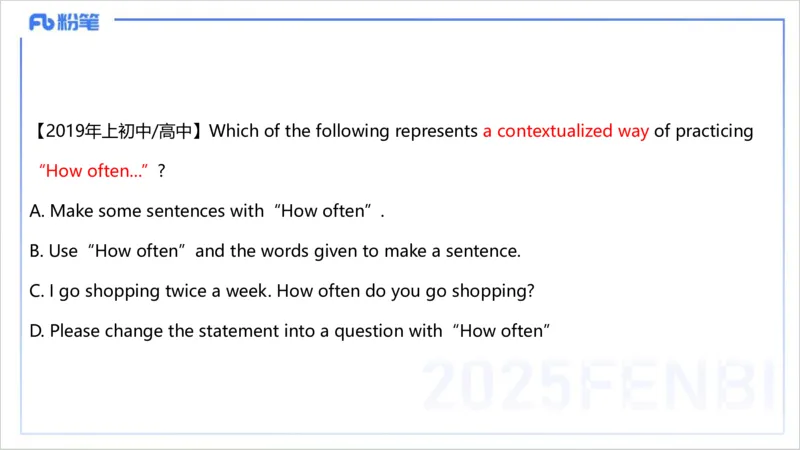 Fb 粉笔

【2019年上初中/高中】Which of the following represents a contextualized way of practicing “How often...”？

A. Make some sentences with “How often”.

B. Use “How often” and the words given to make a sentence.

C. I go shopping twice a week. How often do you go shopping?

D. Please change the statement into a question with “How often”

2025FENBI